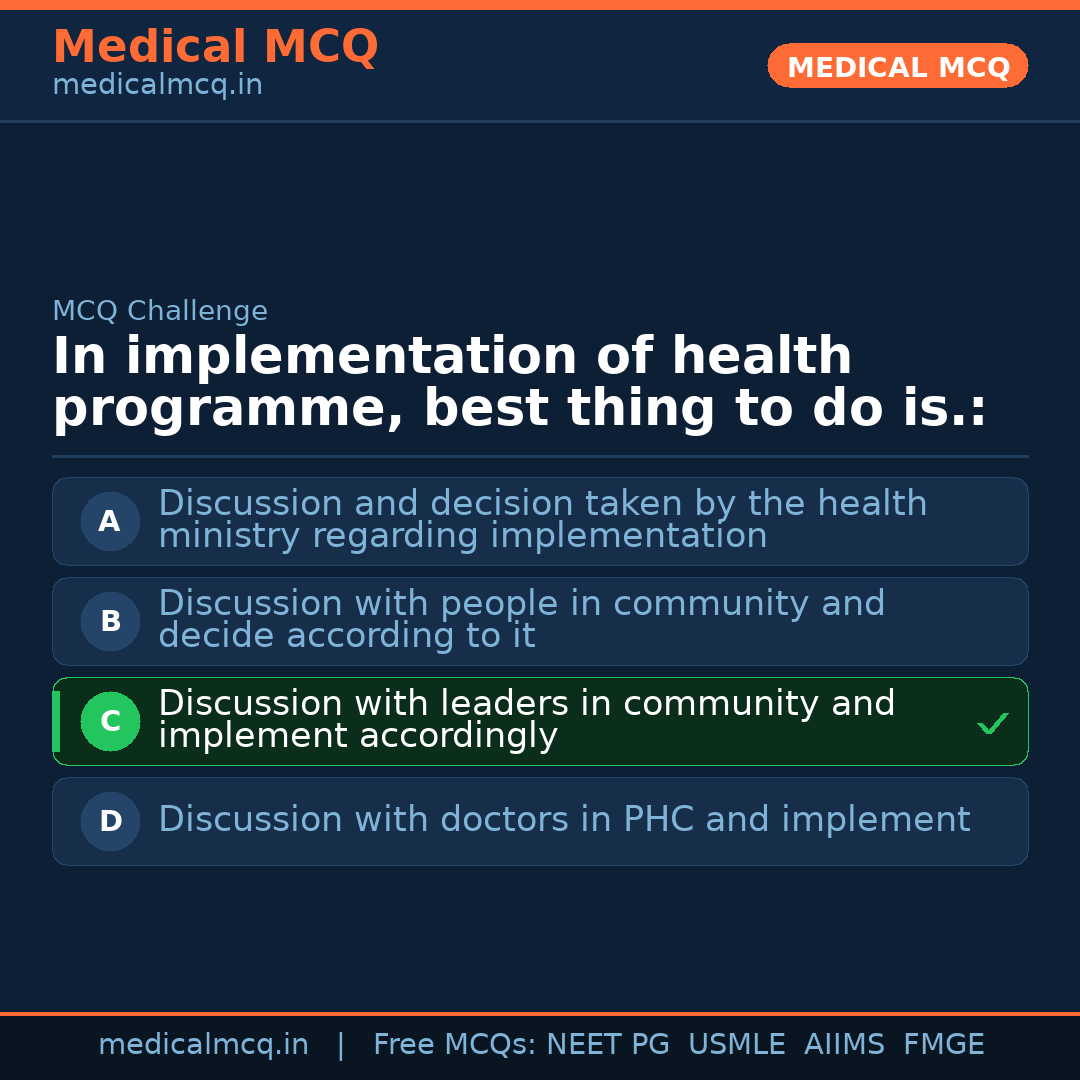 Medical MCQ
medicalmcq.in

MEDICAL MCQ

MCQ Challenge

In implementation of health programme, best thing to do is.:

A Discussion and decision taken by the health ministry regarding implementation

B Discussion with people in community and decide according to it

C Discussion with leaders in community and implement accordingly ✓

D Discussion with doctors in PHC and implement

medicalmcq.in | Free MCQs: NEET PG USMLE AIIMS FMGE